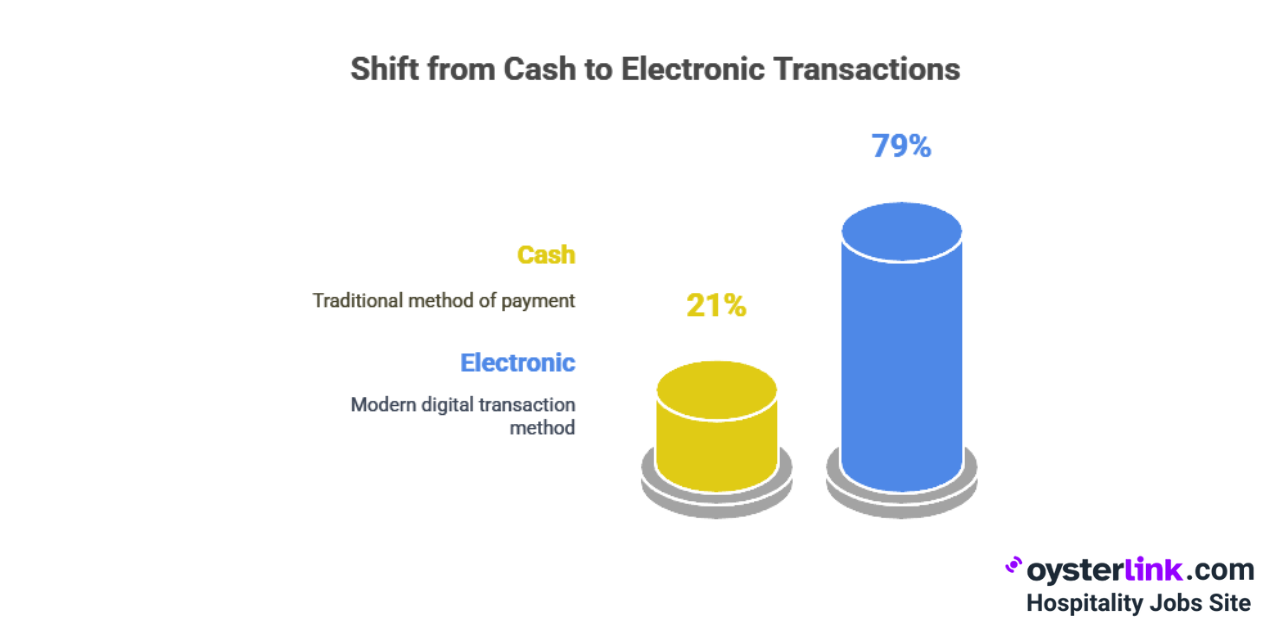 Shift from Cash to Electronic Transactions

Cash

Traditional method of payment

Electronic

Modern digital transaction method

21%

79%

oysterlink.com
Hospitality Jobs Site